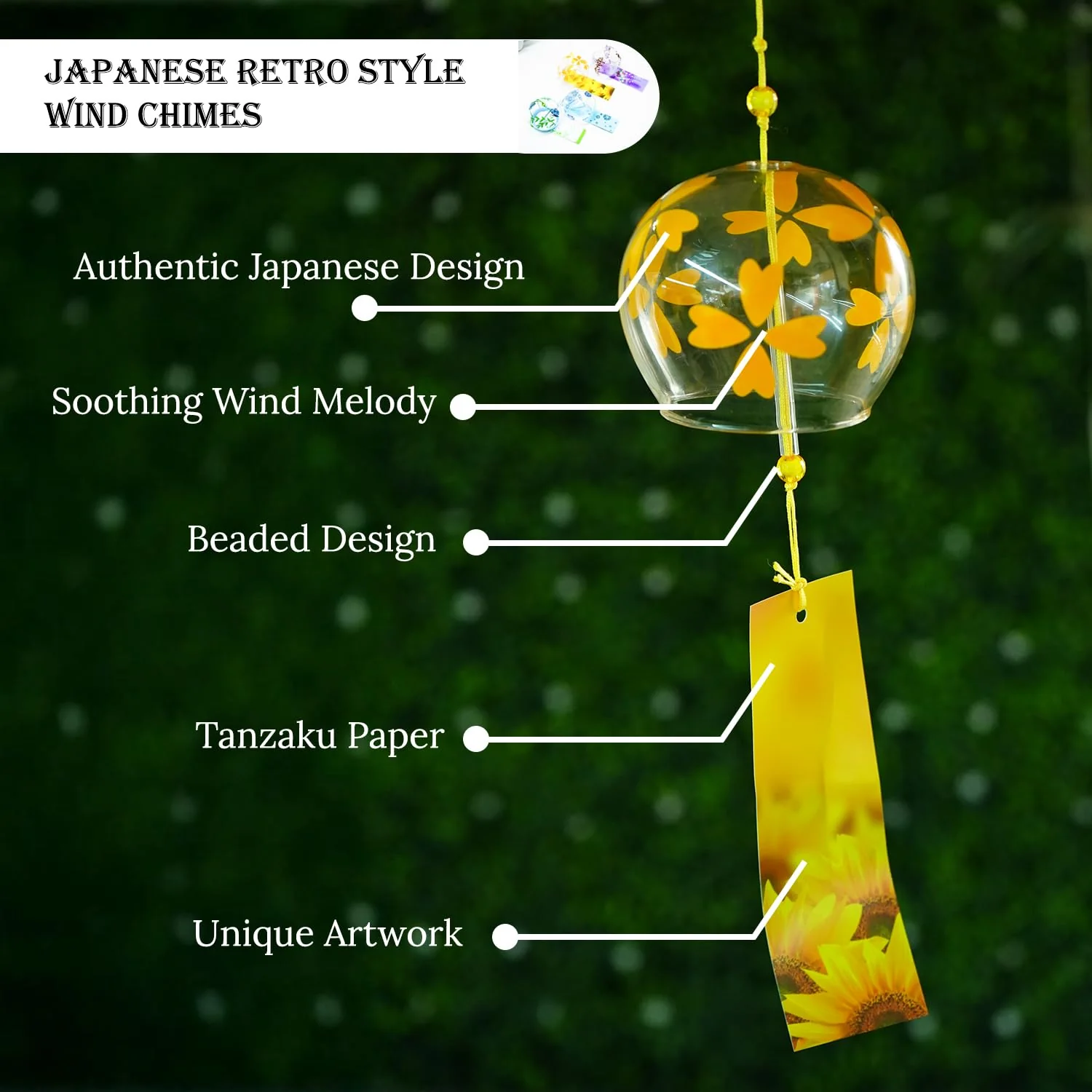 JAPANESE RETRO STYLE WIND CHIMES

Authentic Japanese Design

Soothing Wind Melody

Beaded Design

Tanzaku Paper

Unique Artwork